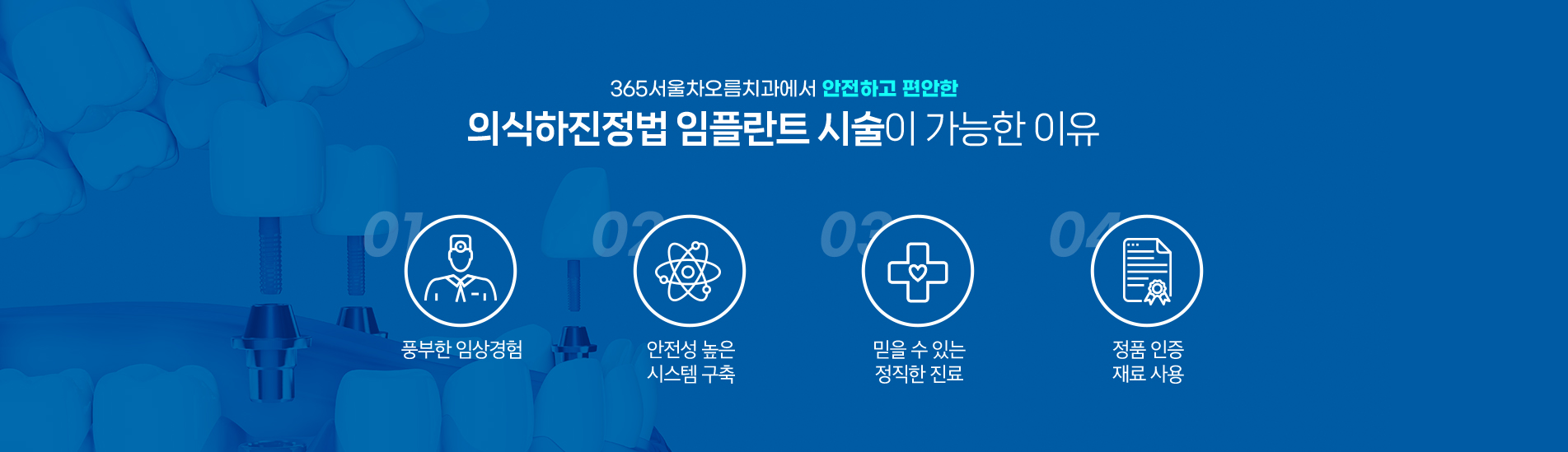 365서울차오름치과에서 안전하고 편안한
의식하진정법 임플란트 시술이 가능한 이유

01
풍부한 임상경험

02
안전성 높은 시스템 구축

03
믿을 수 있는 정직한 진료

04
정품 인증 재료 사용